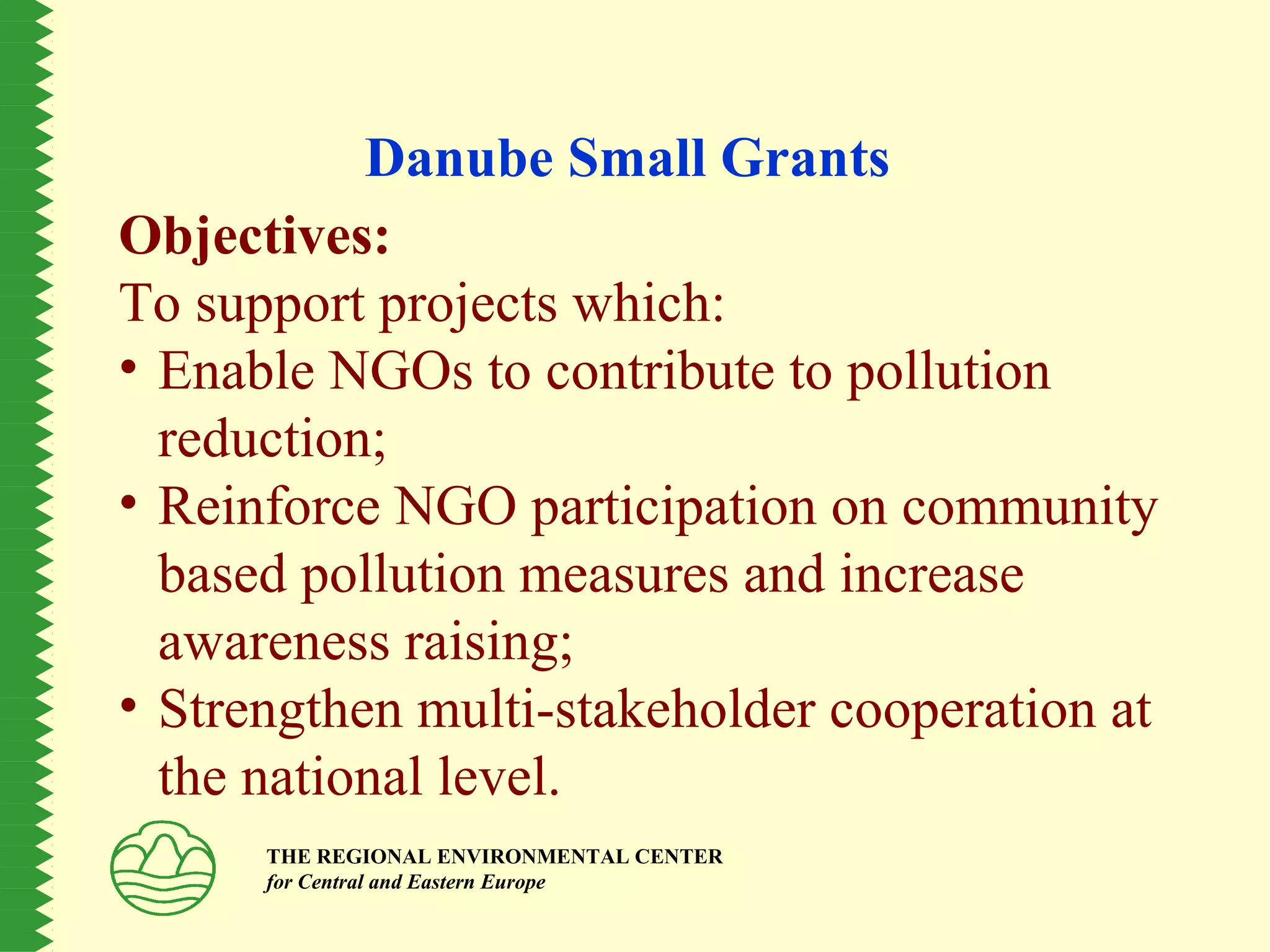 Danube Small Grants

Objectives:

To support projects which:

• Enable NGOs to contribute to pollution reduction;

• Reinforce NGO participation on community based pollution measures and increase awareness raising;

• Strengthen multi-stakeholder cooperation at the national level.

THE REGIONAL ENVIRONMENTAL CENTER
for Central and Eastern Europe